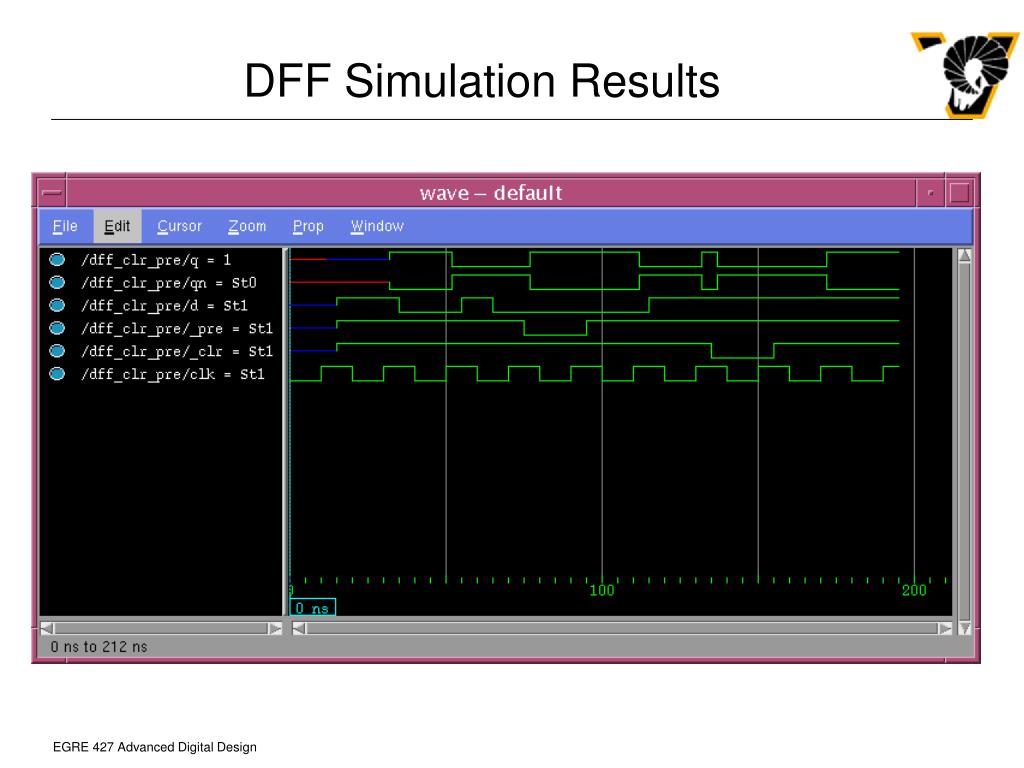 DFF Simulation Results

wave – default

File Edit Cursor Zoom Prop Window

/dff_clr_pre/q = 1
/dff_clr_pre/qn = St0
/dff_clr_pre/d = St1
/dff_clr_pre/_pre = St1
/dff_clr_pre/_clr = St1
/dff_clr_pre/clk = St1

0 100 200

0 ns

0 ns to 212 ns

EGRE 427 Advanced Digital Design